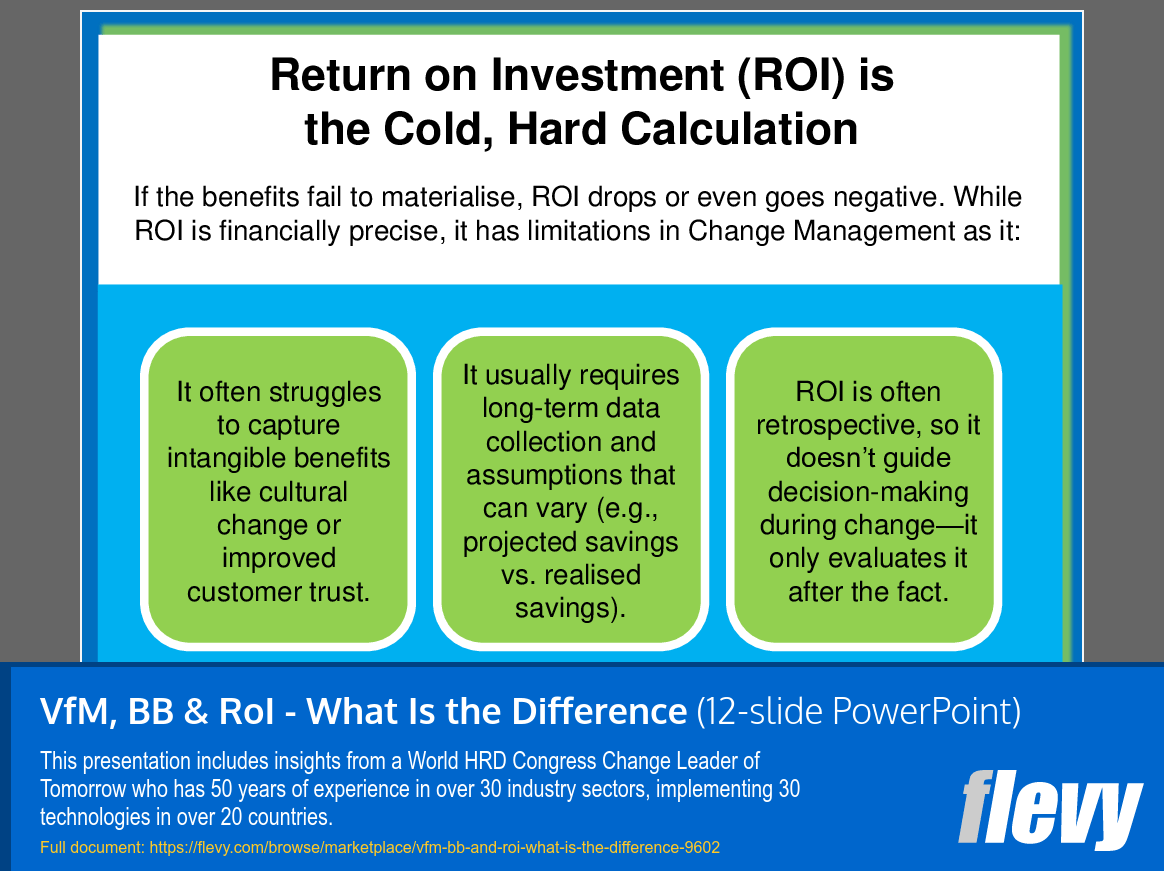 Return on Investment (ROI) is the Cold, Hard Calculation

If the benefits fail to materialise, ROI drops or even goes negative. While ROI is financially precise, it has limitations in Change Management as it:

It often struggles to capture intangible benefits like cultural change or improved customer trust.

It usually requires long-term data collection and assumptions that can vary (e.g., projected savings vs. realised savings).

ROI is often retrospective, so it doesn't guide decision-making during change—it only evaluates it after the fact.

VfM, BB & RoI - What Is the Difference (12-slide PowerPoint)

This presentation includes insights from a World HRD Congress Change Leader of Tomorrow who has 50 years of experience in over 30 industry sectors, implementing 30 technologies in over 20 countries.

Full document: https://flevy.com/browse/marketplace/vfm-bb-and-roi-what-is-the-difference-9602

flevy